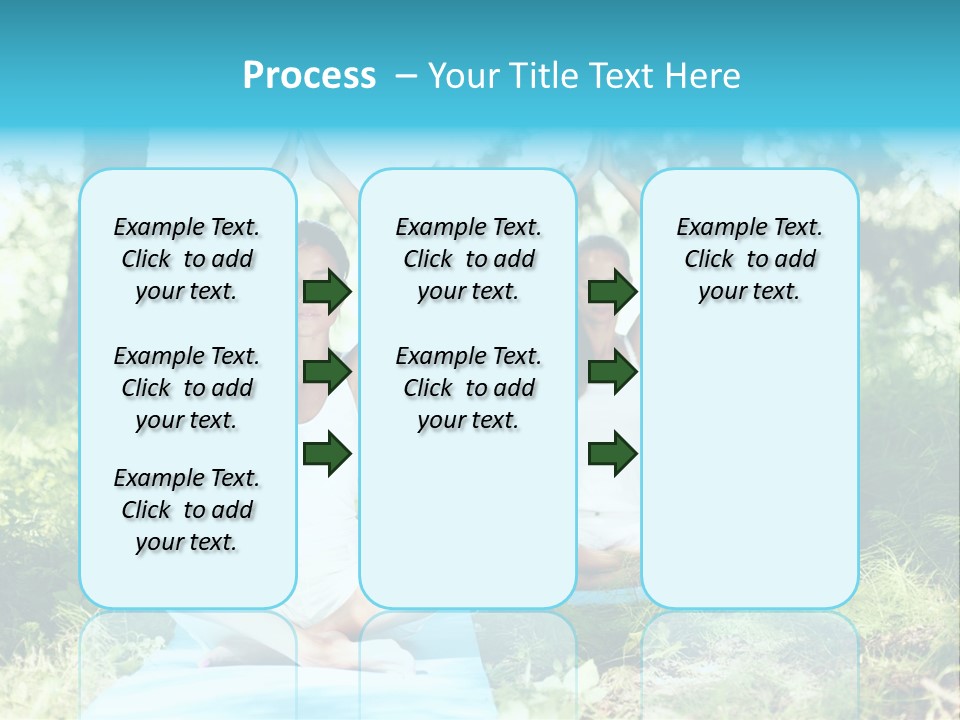 Process – Your Title Text Here

Example Text. Click to add your text.

Example Text. Click to add your text.

Example Text. Click to add your text.

Example Text. Click to add your text.

Example Text. Click to add your text.

Example Text. Click to add your text.